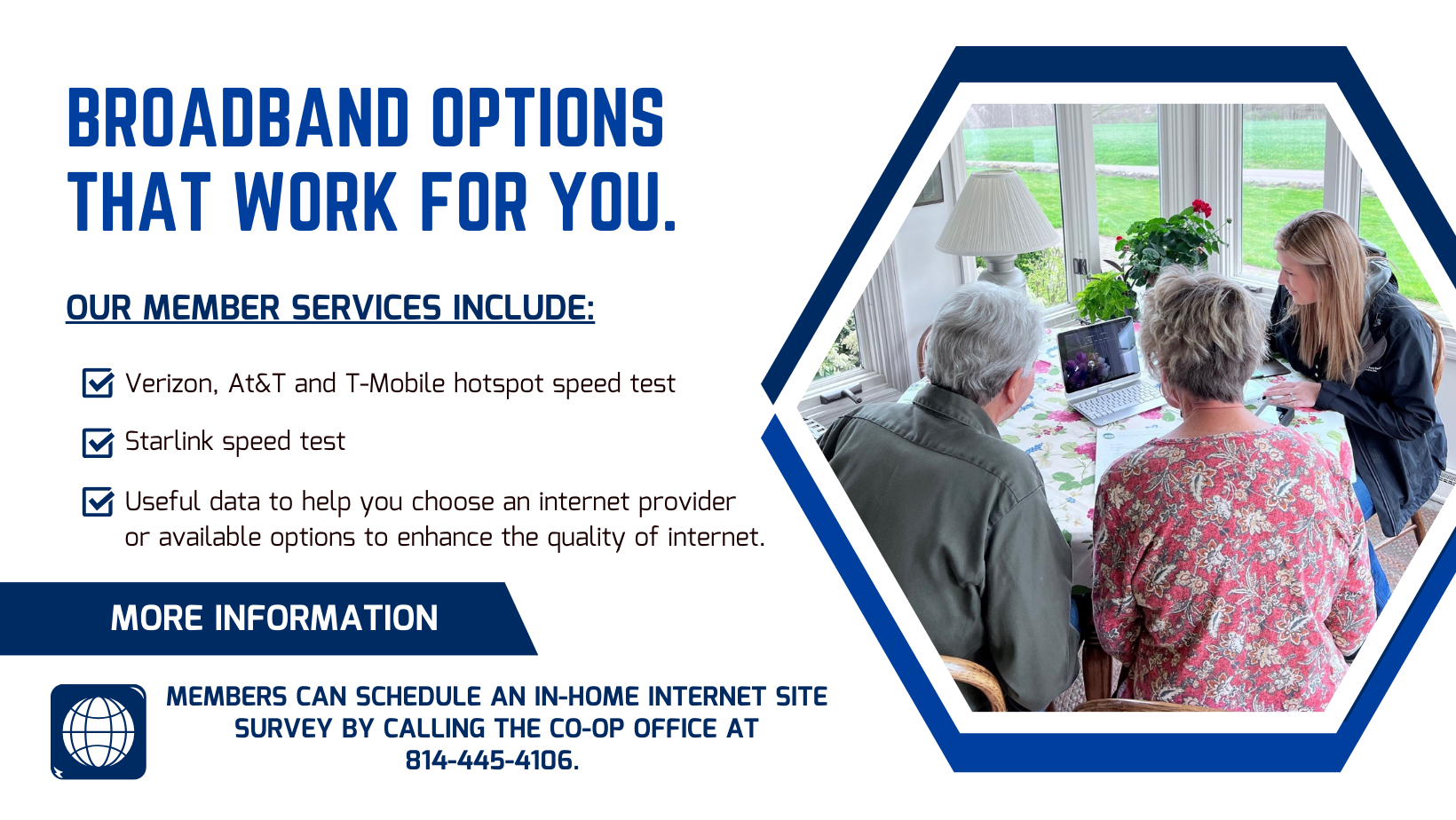 BROADBAND OPTIONS THAT WORK FOR YOU.

OUR MEMBER SERVICES INCLUDE:

Verizon, At&T and T-Mobile hotspot speed test

Starlink speed test

Useful data to help you choose an internet provider or available options to enhance the quality of internet.

MORE INFORMATION

MEMBERS CAN SCHEDULE AN IN-HOME INTERNET SITE SURVEY BY CALLING THE CO-OP OFFICE AT 814-445-4106.